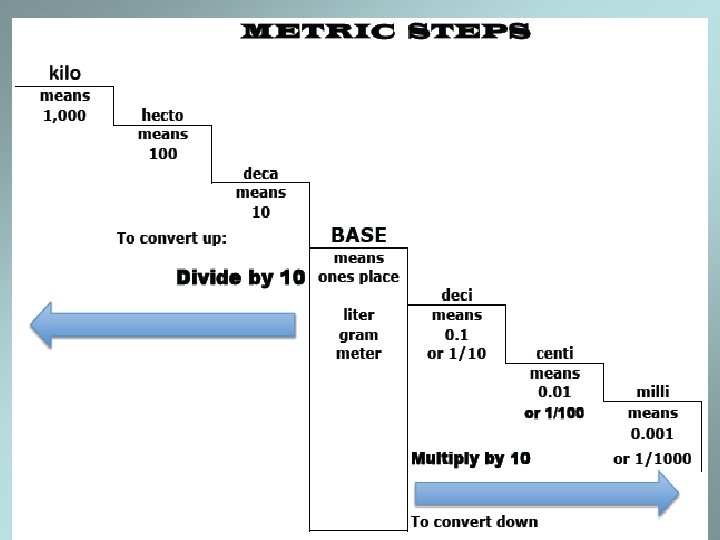 METRIC STEPS

kilo
means
1,000

hecto
means
100

deca
means
10

To convert up:

Divide by 10

BASE
means
ones place

liter
gram
meter

deci
means
0.1
or 1/10

centi
means
0.01
or 1/100

milli
means
0.001
or 1/1000

Multiply by 10

To convert down